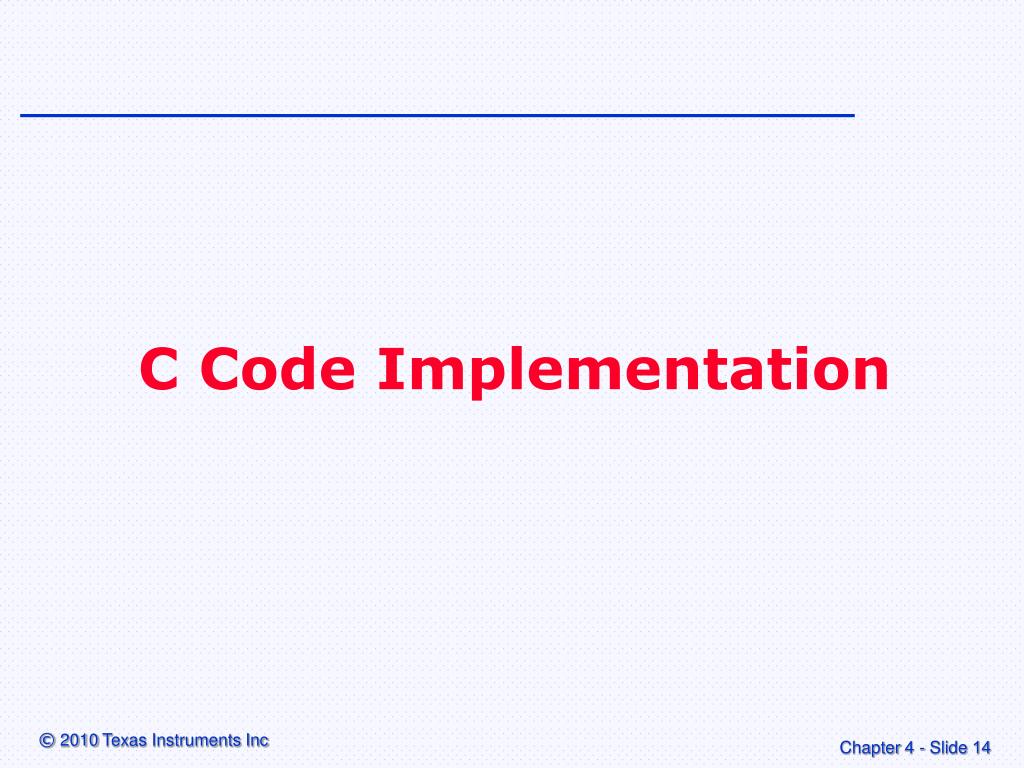 C Code Implementation

© 2010 Texas Instruments Inc

Chapter 4 - Slide 14